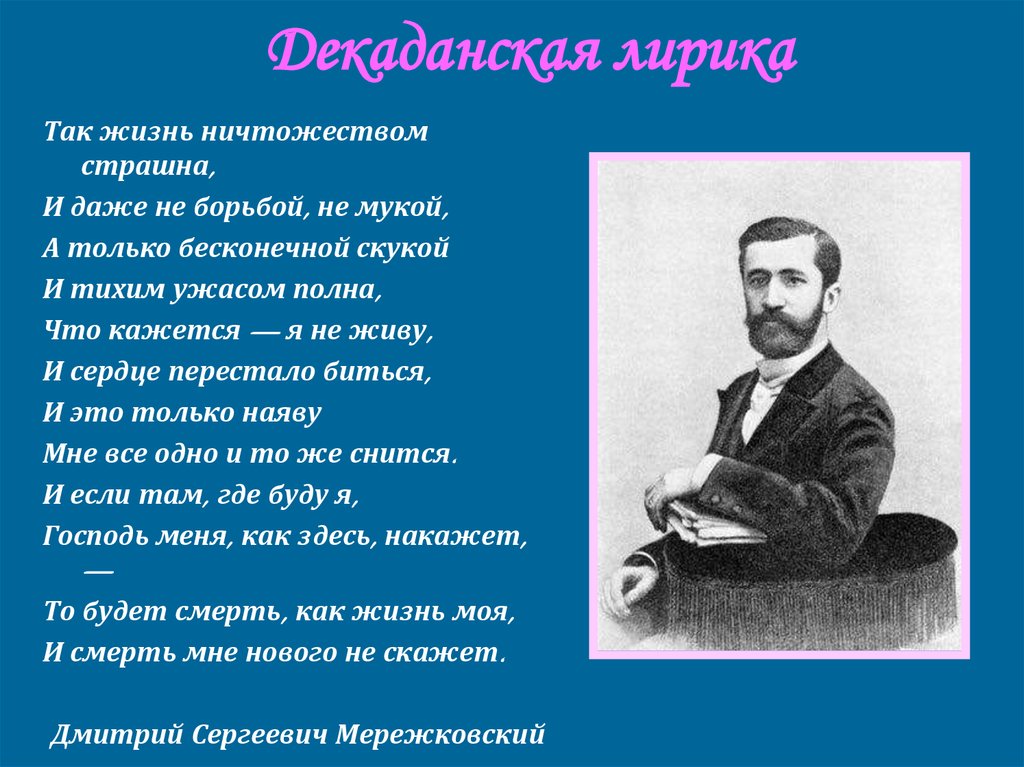 Декаданская лирика

Так жизнь ничтожеством страшна,
И даже не борьбой, не мукой,
А только бесконечной скукой
И тихим ужасом полна,
Что кажется — я не живу,
И сердце перестало биться,
И это только наяву
Мне все одно и то же снится.
И если там, где буду я,
Господь меня, как здесь, накажет, —
То будет смерть, как жизнь моя,
И смерть мне нового не скажет.

Дмитрий Сергеевич Мережковский